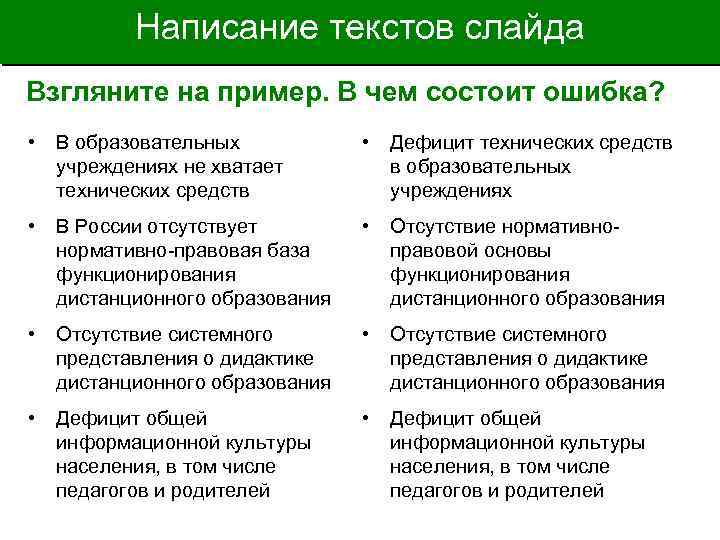 Написание текстов слайда

Взгляните на пример. В чем состоит ошибка?

• В образовательных учреждениях не хватает технических средств
• В России отсутствует нормативно-правовая база функционирования дистанционного образования
• Отсутствие системного представления о дидактике дистанционного образования
• Дефицит общей информационной культуры населения, в том числе педагогов и родителей

• Дефицит технических средств в образовательных учреждениях
• Отсутствие нормативно-правовой основы функционирования дистанционного образования
• Отсутствие системного представления о дидактике дистанционного образования
• Дефицит общей информационной культуры населения, в том числе педагогов и родителей